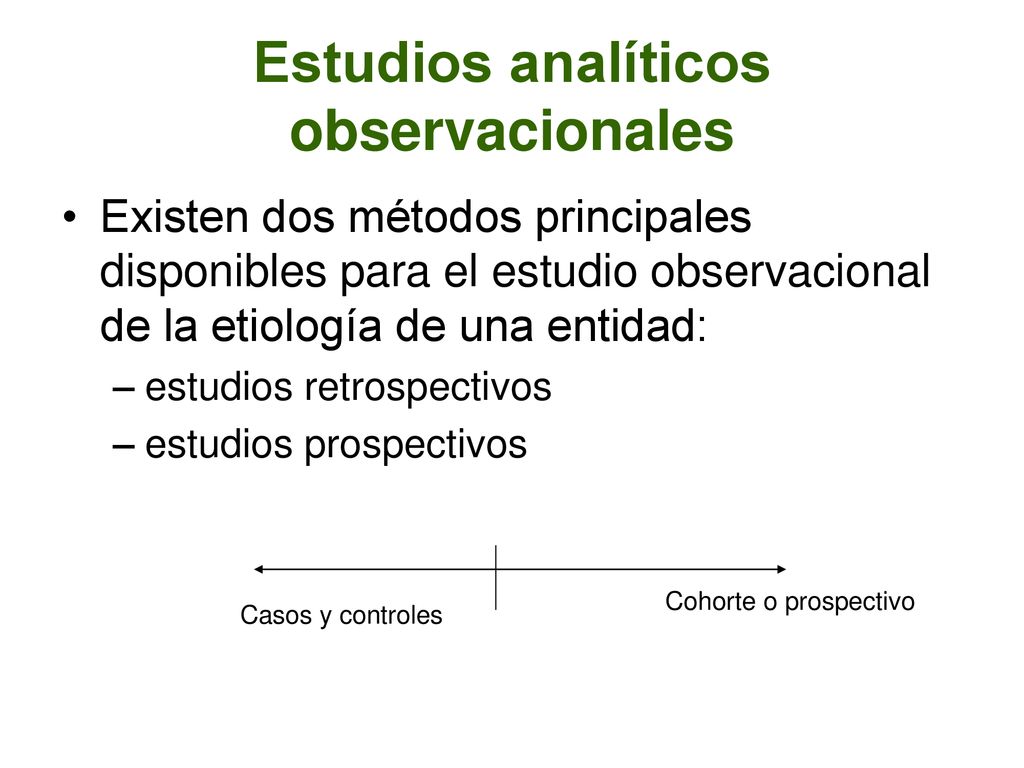 Estudios analíticos observacionales

• Existen dos métodos principales disponibles para el estudio observacional de la etiología de una entidad:
– estudios retrospectivos
– estudios prospectivos

Casos y controles

Cohorte o prospectivo